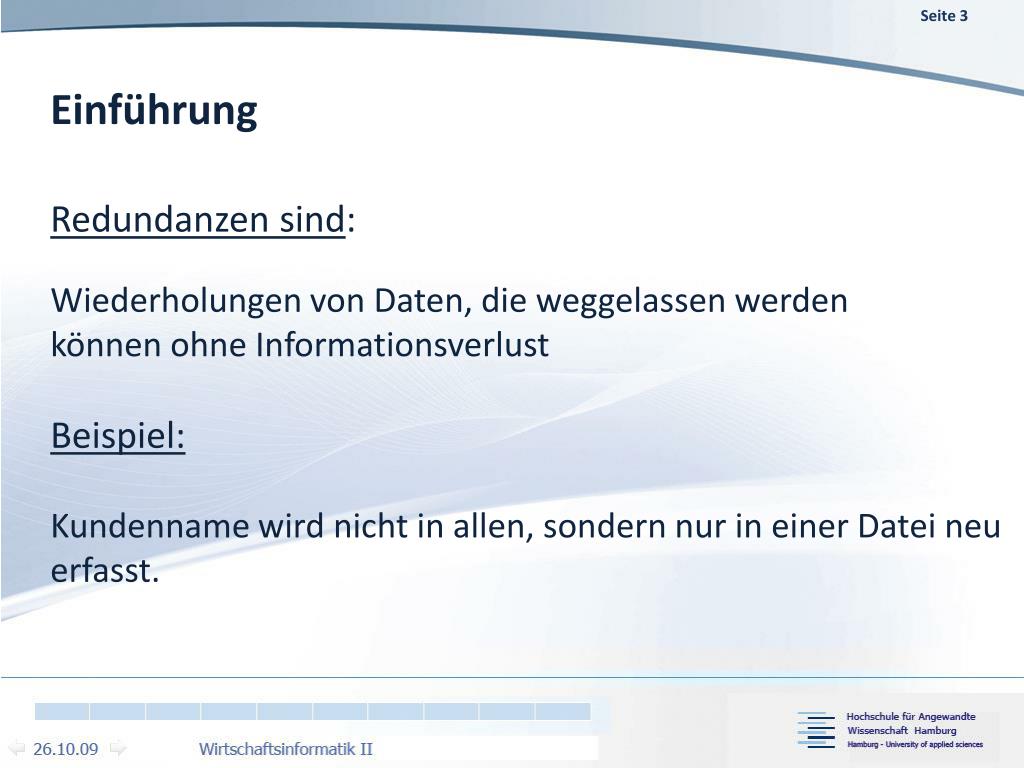 Seite 3

Einführung

Redundanzen sind:

Wiederholungen von Daten, die weggelassen werden können ohne Informationsverlust

Beispiel:

Kundenname wird nicht in allen, sondern nur in einer Datei neu erfasst.

26.10.09

Wirtschaftsinformatik II

Hochschule für Angewandte Wissenschaft Hamburg
Hamburg - University of applied sciences